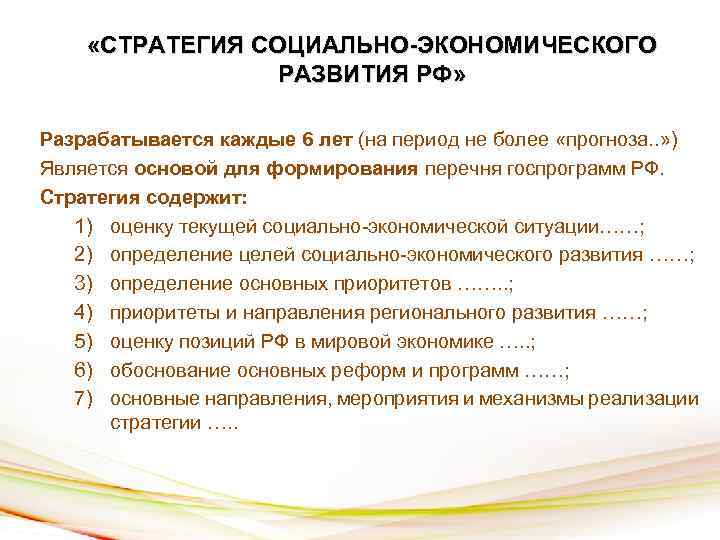 «СТРАТЕГИЯ СОЦИАЛЬНО-ЭКОНОМИЧЕСКОГО РАЗВИТИЯ РФ»

Разрабатывается каждые 6 лет (на период не более «прогноза..»)
Является основой для формирования перечня госпрограмм РФ.
Стратегия содержит:
1) оценку текущей социально-экономической ситуации……;
2) определение целей социально-экономического развития ……;
3) определение основных приоритетов ……..;
4) приоритеты и направления регионального развития ……;
5) оценку позиций РФ в мировой экономике …..;
6) обоснование основных реформ и программ ……;
7) основные направления, мероприятия и механизмы реализации стратегии …..